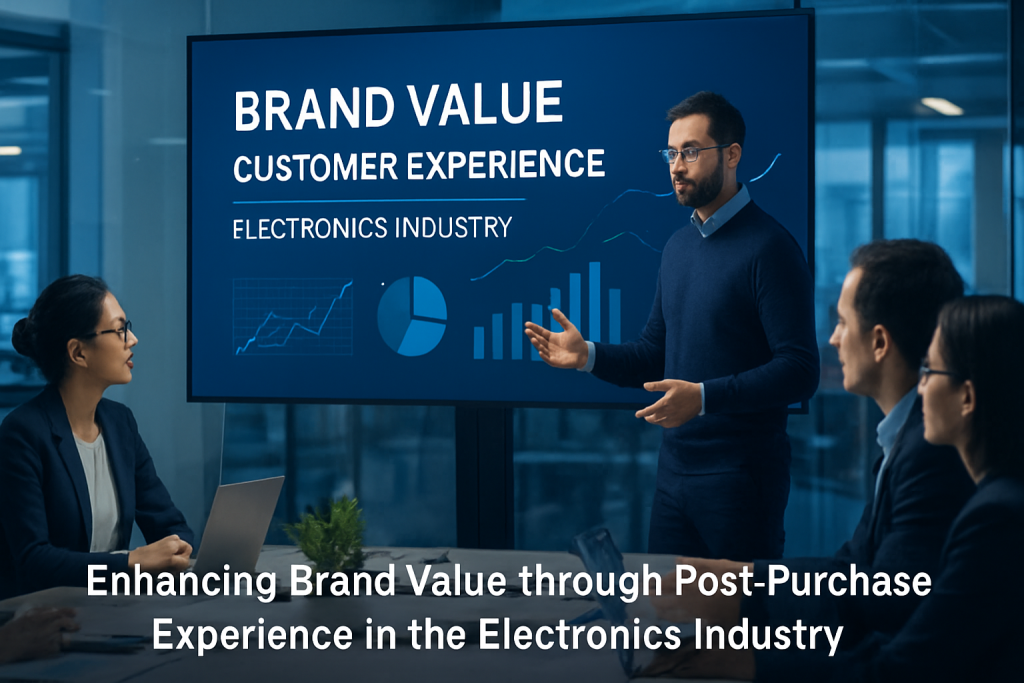 BRAND VALUE
CUSTOMER EXPERIENCE
ELECTRONICS INDUSTRY

Enhancing Brand Value through Post-Purchase Experience in the Electronics Industry